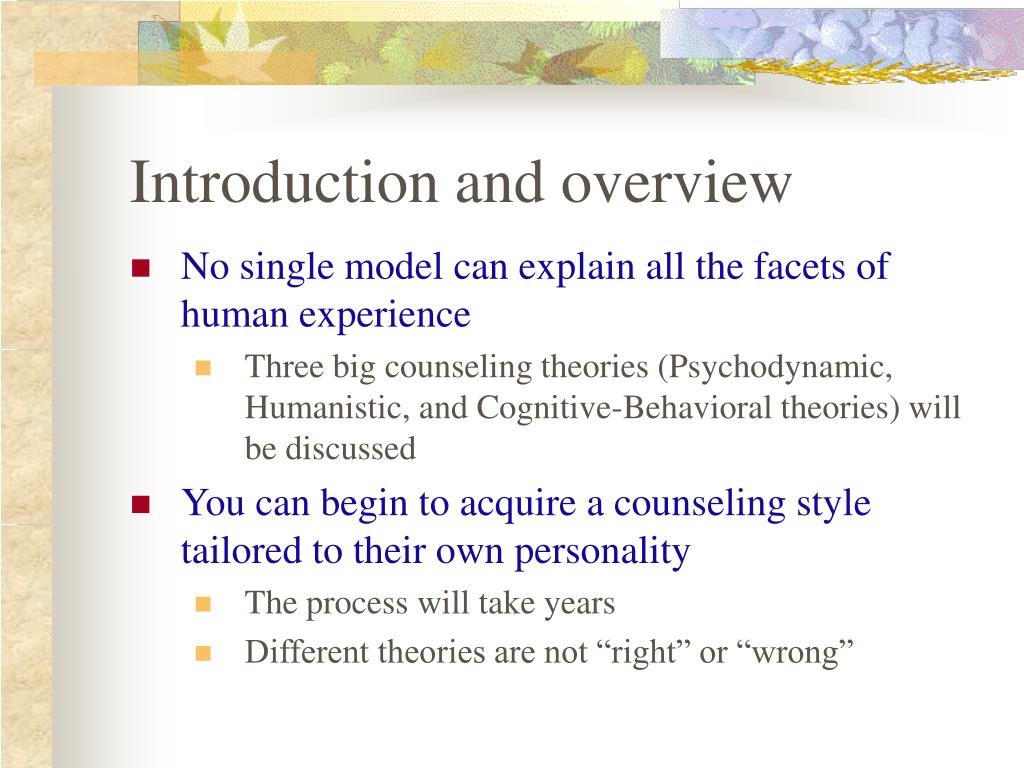 Introduction and overview

No single model can explain all the facets of human experience

Three big counseling theories (Psychodynamic, Humanistic, and Cognitive-Behavioral theories) will be discussed

You can begin to acquire a counseling style tailored to their own personality

The process will take years

Different theories are not “right” or “wrong”